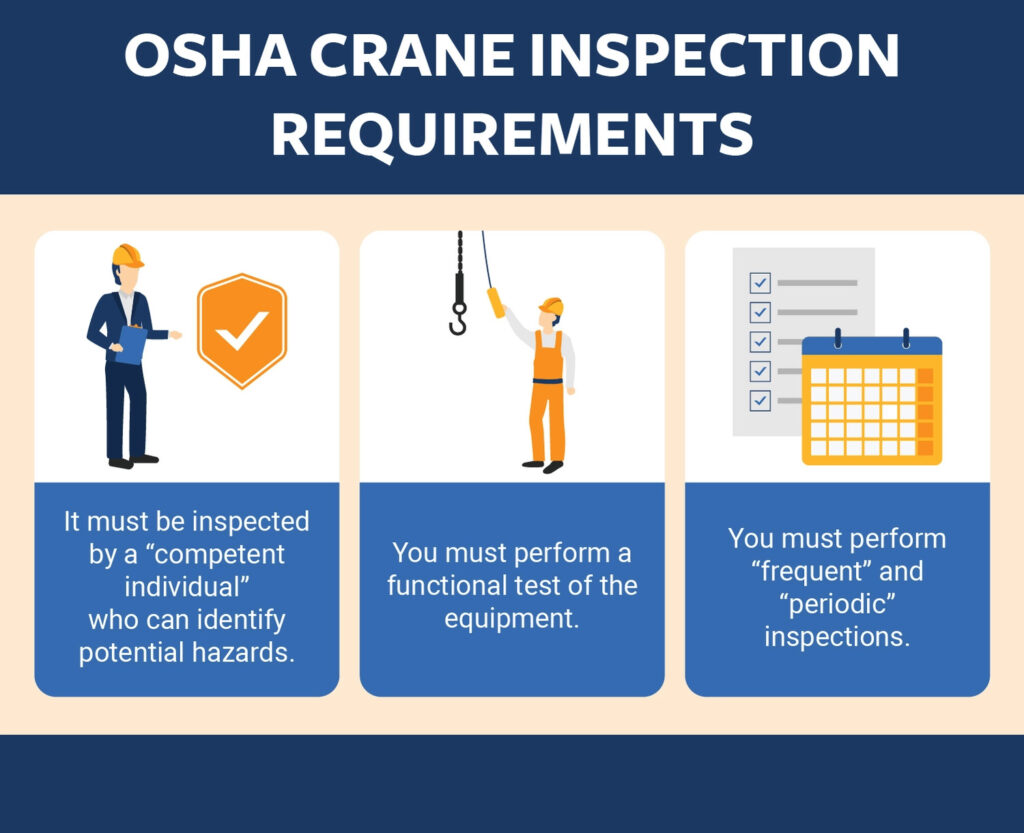 OSHA CRANE INSPECTION REQUIREMENTS

It must be inspected by a “competent individual” who can identify potential hazards.

You must perform a functional test of the equipment.

You must perform “frequent” and “periodic” inspections.